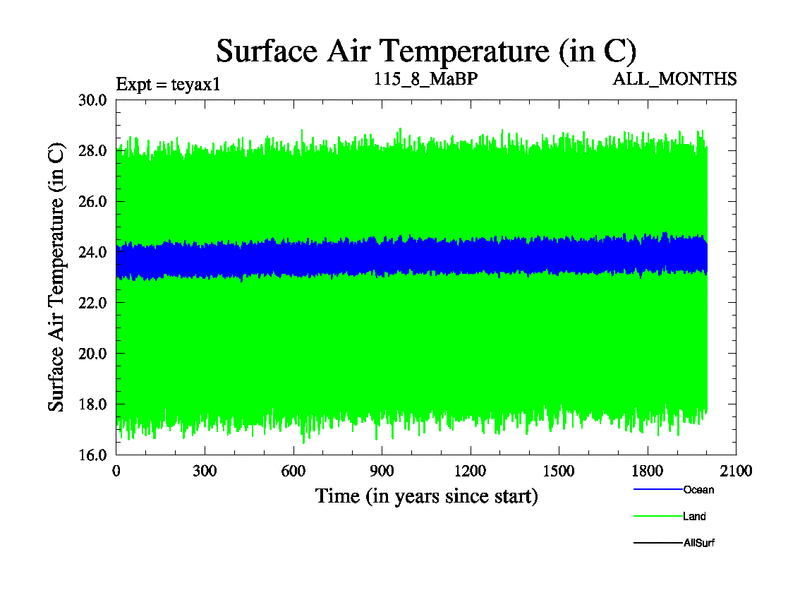 Surface Air Temperature (in C)

Expt = teyax1

115_8_MaBP

ALL_MONTHS

Surface Air Temperature (in C)

30.0
28.0
26.0
24.0
22.0
20.0
18.0
16.0

0
300
600
900
1200
1500
1800
2100

Time (in years since start)

Ocean
Land
AllSurf